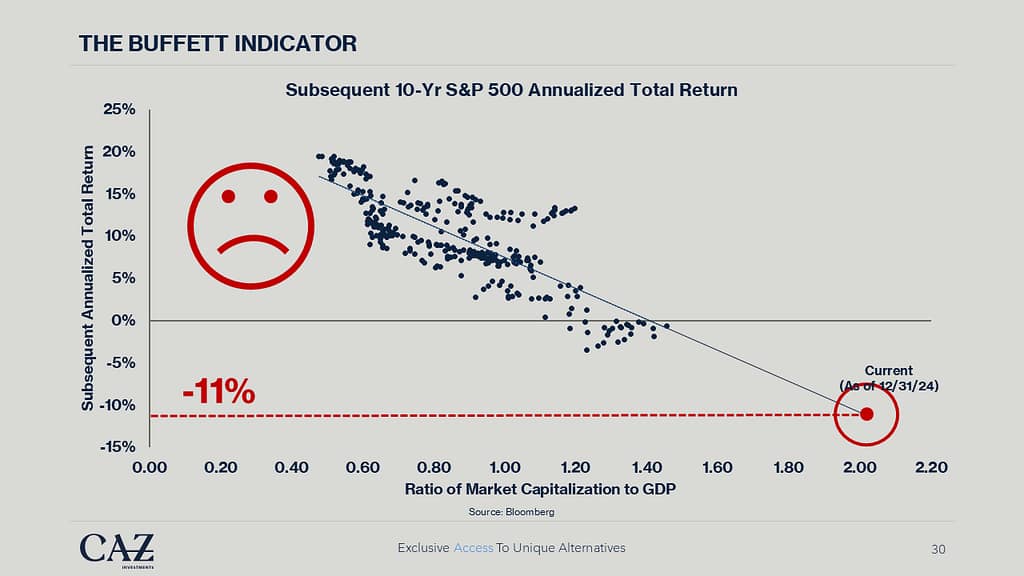 THE BUFFETT INDICATOR

Subsequent 10-Yr S&P 500 Annualized Total Return

Subsequent Annualized Total Return

25%
20%
15%
10%
5%
0%
-5%
-10%
-15%

-11%

Current
(As of 12/31/24)

0.00 0.20 0.40 0.60 0.80 1.00 1.20 1.40 1.60 1.80 2.00 2.20

Ratio of Market Capitalization to GDP

Source: Bloomberg

CAZ
INVESTMENTS

Exclusive Access To Unique Alternatives

30